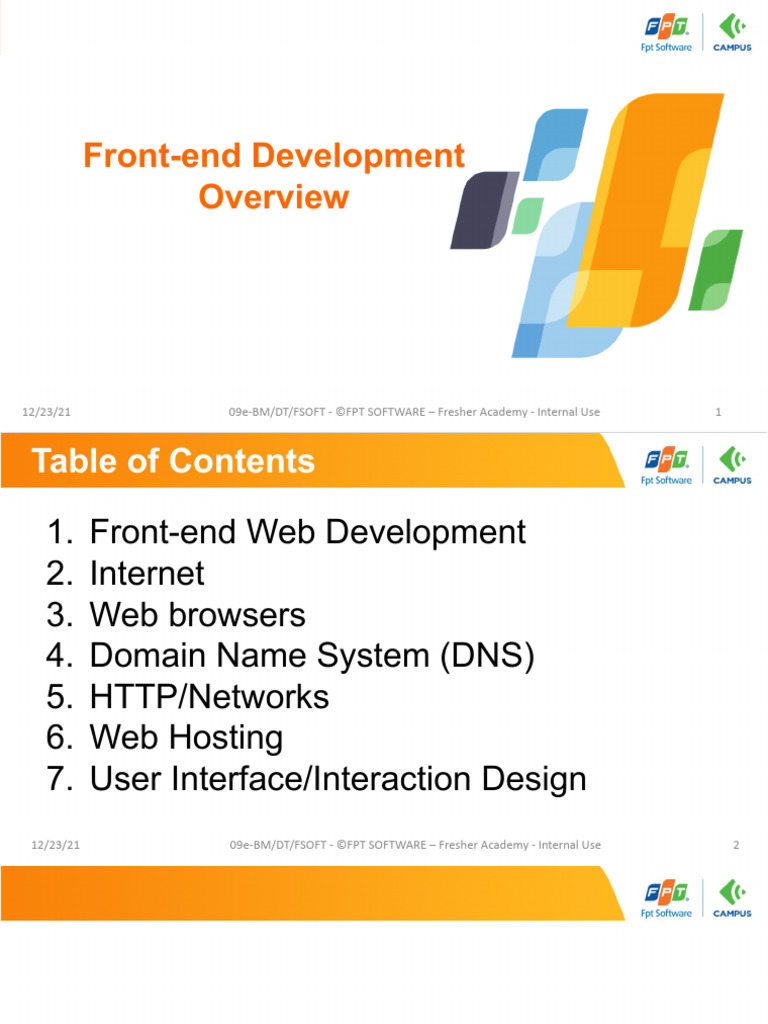 FPT
Fpt Software
CAMPUS

Front-end Development Overview

12/23/21
09e-BM/DT/FSOFT - ©FPT SOFTWARE – Fresher Academy - Internal Use
1

Table of Contents

FPT
Fpt Software
CAMPUS

1. Front-end Web Development
2. Internet
3. Web browsers
4. Domain Name System (DNS)
5. HTTP/Networks
6. Web Hosting
7. User Interface/Interaction Design

12/23/21
09e-BM/DT/FSOFT - ©FPT SOFTWARE – Fresher Academy - Internal Use
2

FPT
Fpt Software
CAMPUS